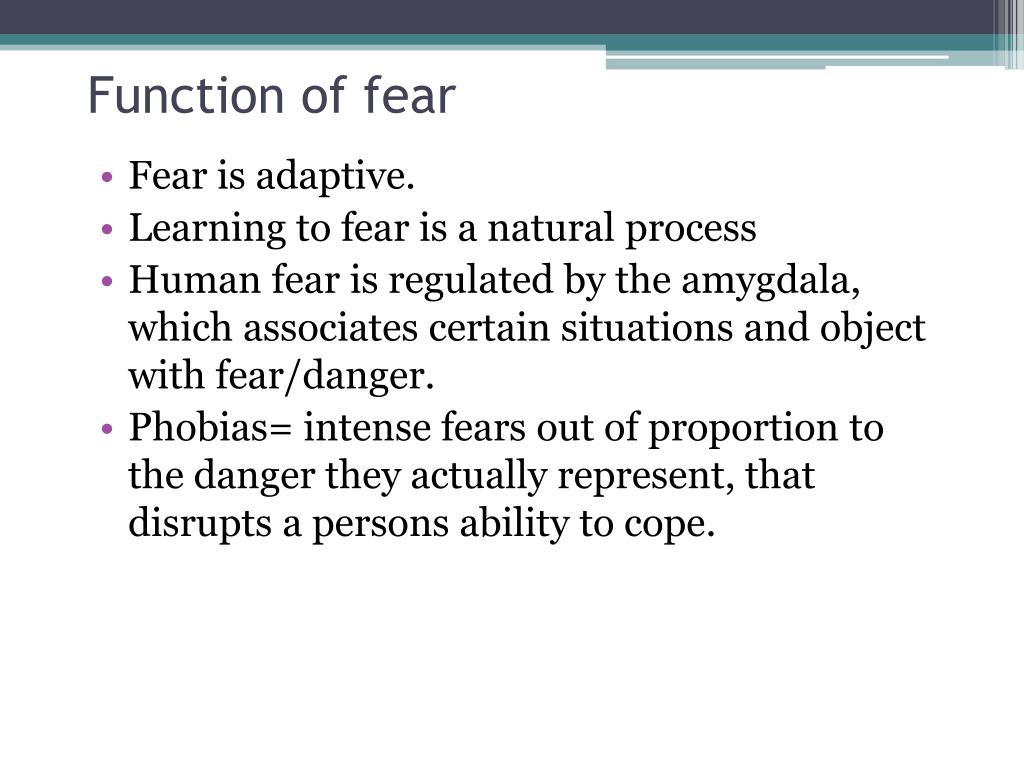 Function of fear

• Fear is adaptive.
• Learning to fear is a natural process
• Human fear is regulated by the amygdala, which associates certain situations and object with fear/danger.
• Phobias= intense fears out of proportion to the danger they actually represent, that disrupts a persons ability to cope.